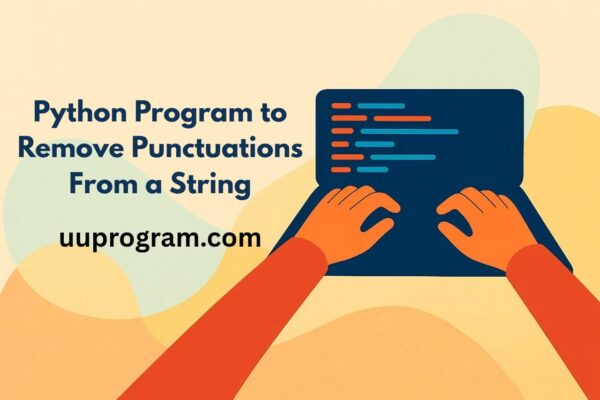 Python Program to Remove Punctuations From a String

uuprogram.com